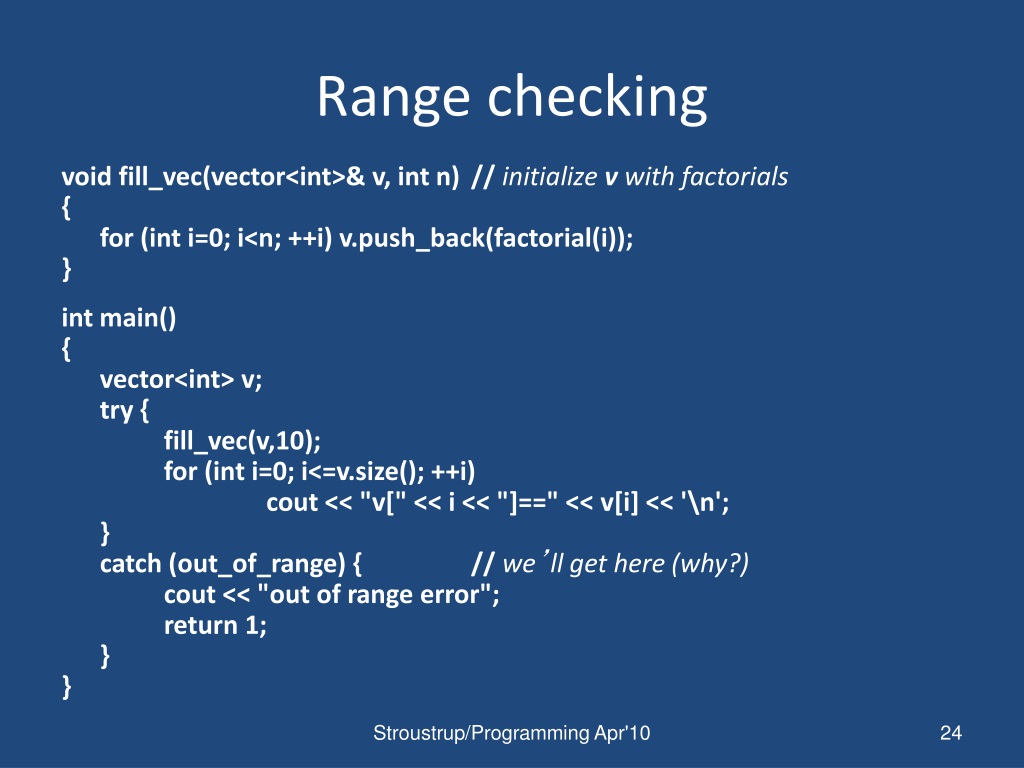 Range checking

void fill_vec(vector<int>& v, int n) // initialize v with factorials
{
for (int i=0; i<n; ++i) v.push_back(factorial(i));
}

int main()
{
vector<int> v;
try {
fill_vec(v,10);
for (int i=0; i<=v.size(); ++i)
cout << "v[" << i << "]==" << v[i] << '\n';
}
catch (out_of_range) { // we'll get here (why?)
cout << "out of range error";
return 1;
}
}

Stroustrup/Programming Apr'10

24